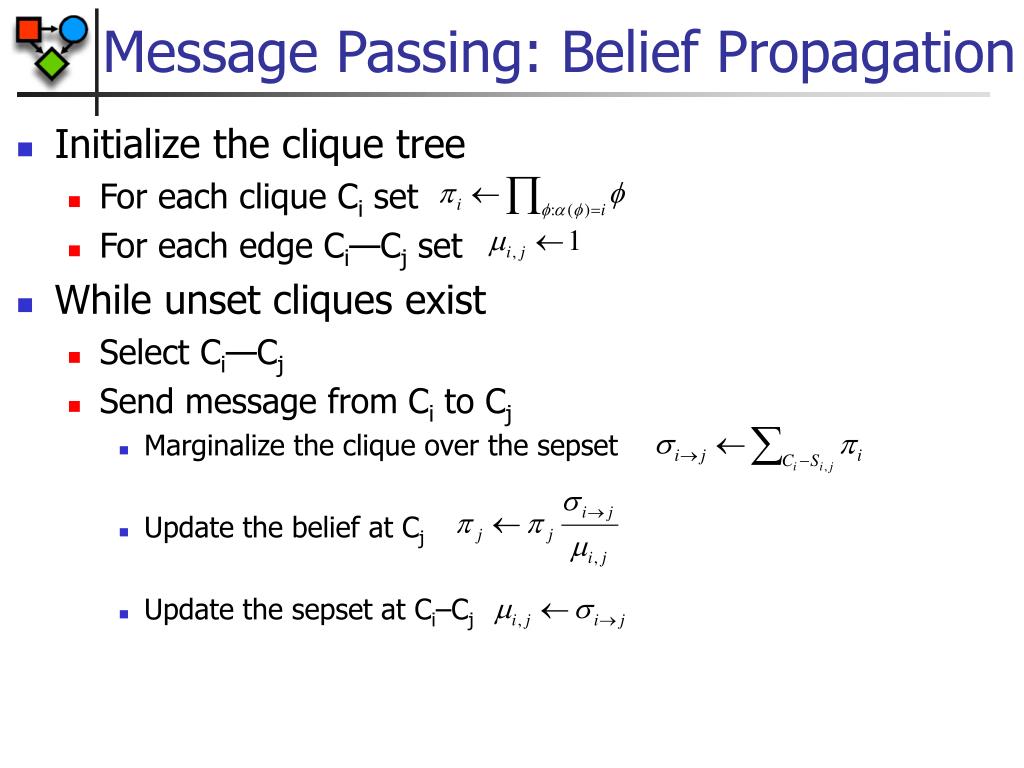 Message Passing: Belief Propagation

Initialize the clique tree

For each clique $C_i$ set $\pi_i \leftarrow \prod_{\phi:\alpha(\phi)=i} \phi$

For each edge $C_i$—$C_j$ set $\mu_{i,j} \leftarrow 1$

While unset cliques exist

Select $C_i$—$C_j$

Send message from $C_i$ to $C_j$

Marginalize the clique over the sepset $\sigma_{i \to j} \leftarrow \sum_{C_i - S_{i,j}} \pi_i$

Update the belief at $C_j$ $\pi_j \leftarrow \pi_j \frac{\sigma_{i \to j}}{\mu_{i,j}}$

Update the sepset at $C_i$–$C_j$ $\mu_{i,j} \leftarrow \sigma_{i \to j}$